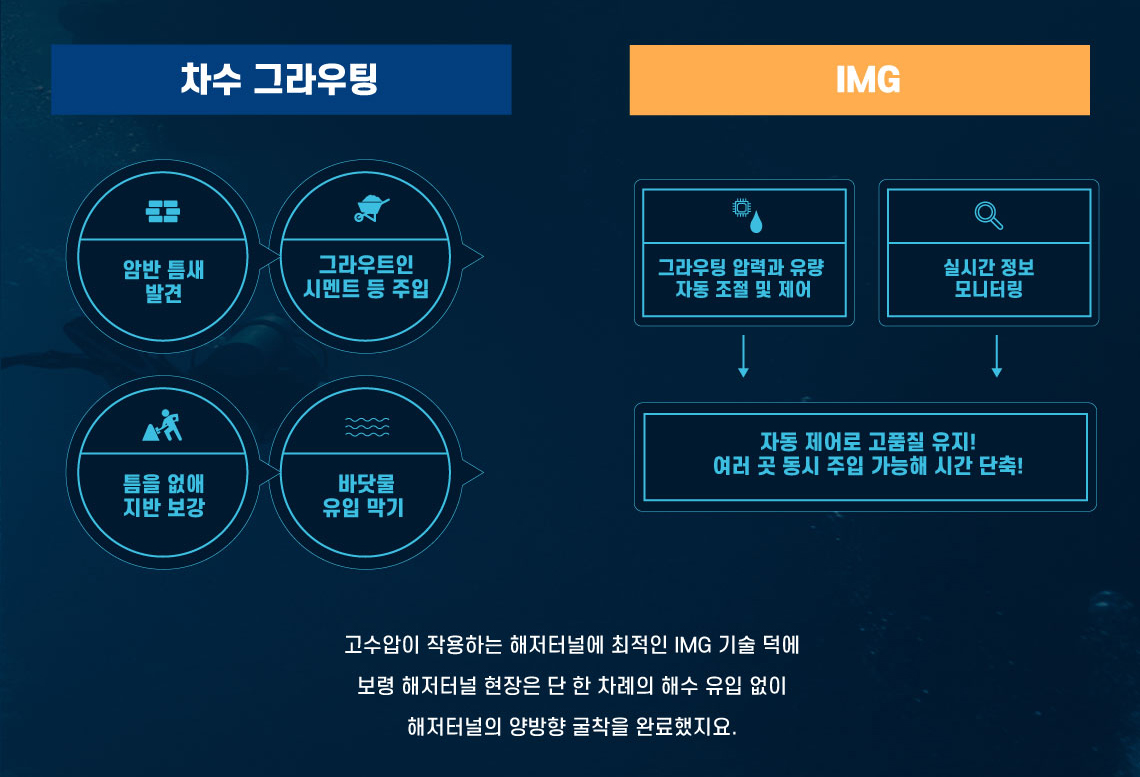 차수 그라우팅

암반 틈새 발견

그라우트인 시멘트 등 주입

틈을 없애 지반 보강

바닷물 유입 막기

IMG

그라우팅 압력과 유량 자동 조절 및 제어

실시간 정보 모니터링

자동 제어로 고품질 유지!
여러 곳 동시 주입 가능해 시간 단축!

고수압이 작용하는 해저터널에 최적인 IMG 기술 덕에
보령 해저터널 현장은 단 한 차례의 해수 유입 없이
해저터널의 양방향 굴착을 완료했지요.